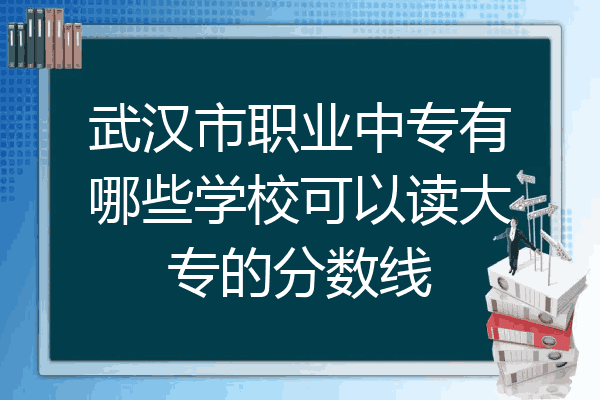 武汉市职业中专有哪些学校可以读大专的分数线